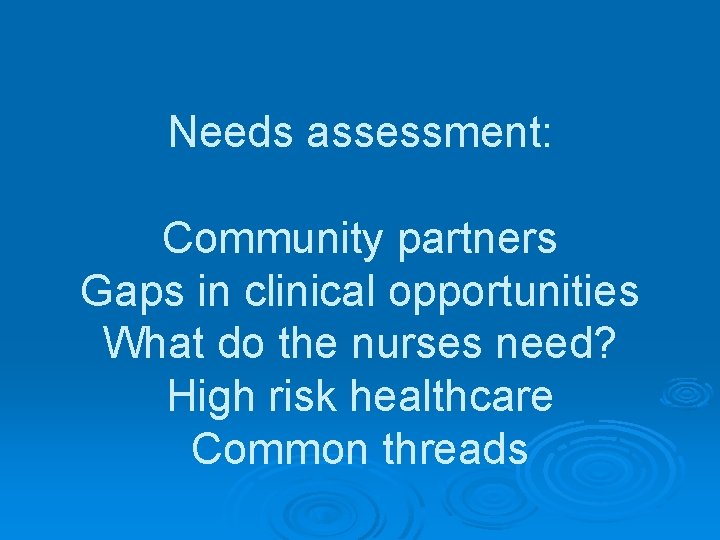 Needs assessment:

Community partners
Gaps in clinical opportunities
What do the nurses need?
High risk healthcare
Common threads